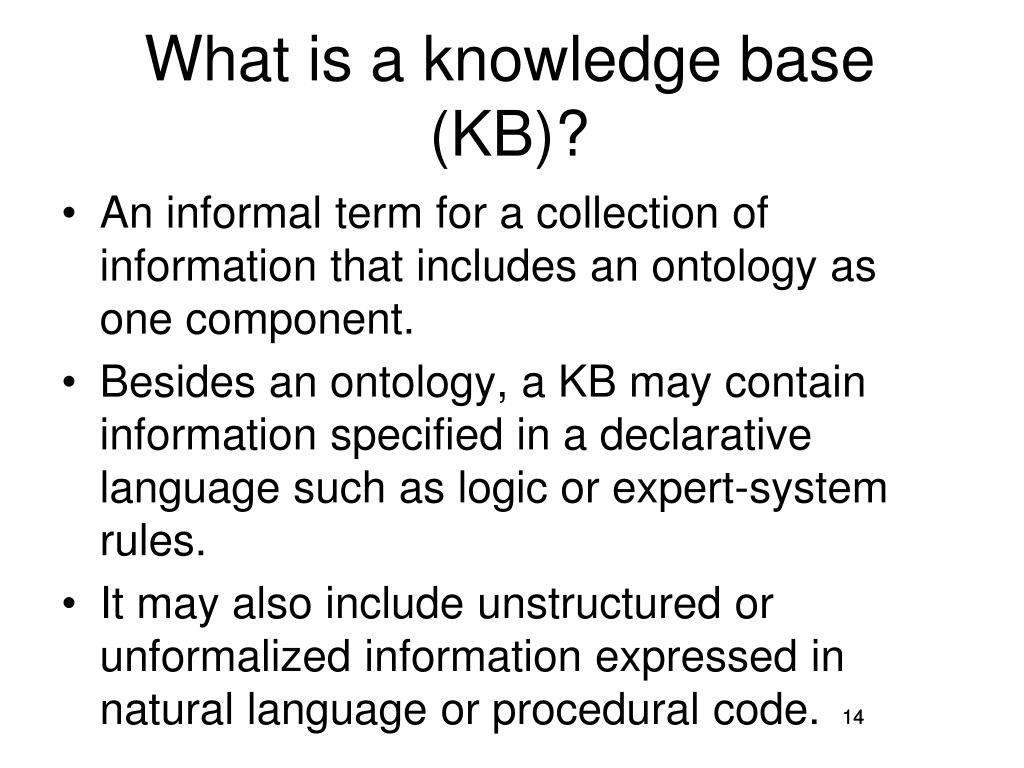 What is a knowledge base (KB)?

• An informal term for a collection of information that includes an ontology as one component.

• Besides an ontology, a KB may contain information specified in a declarative language such as logic or expert-system rules.

• It may also include unstructured or unformalized information expressed in natural language or procedural code.

14